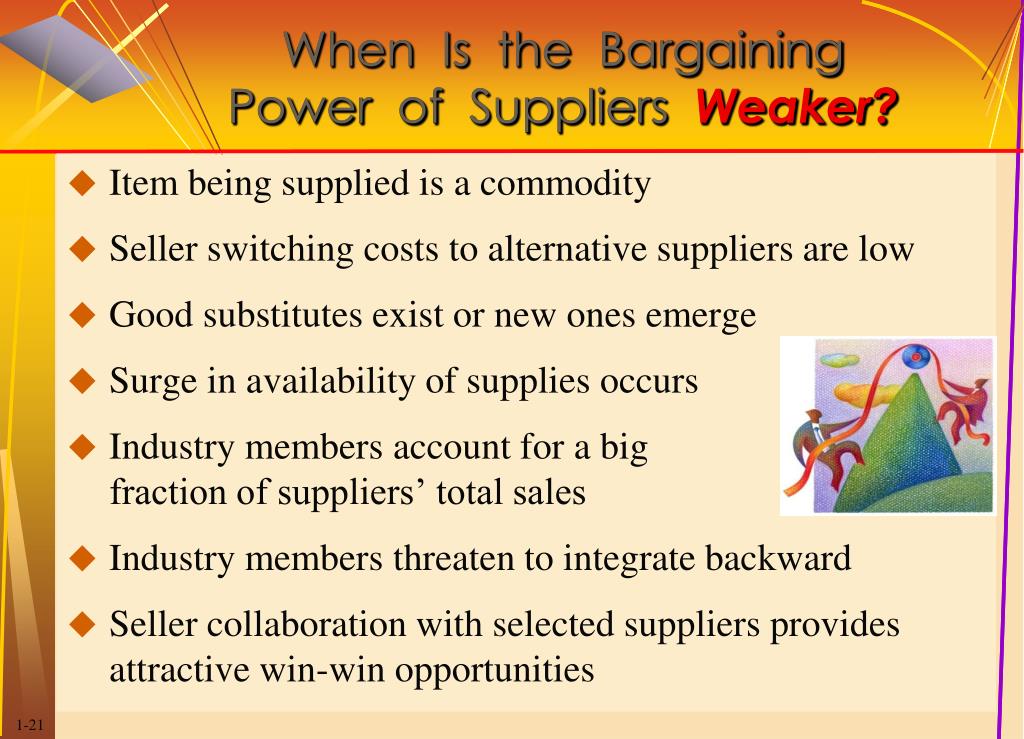 When Is the Bargaining Power of Suppliers Weaker?

◆ Item being supplied is a commodity

◆ Seller switching costs to alternative suppliers are low

◆ Good substitutes exist or new ones emerge

◆ Surge in availability of supplies occurs

◆ Industry members account for a big fraction of suppliers’ total sales

◆ Industry members threaten to integrate backward

◆ Seller collaboration with selected suppliers provides attractive win-win opportunities

1-21